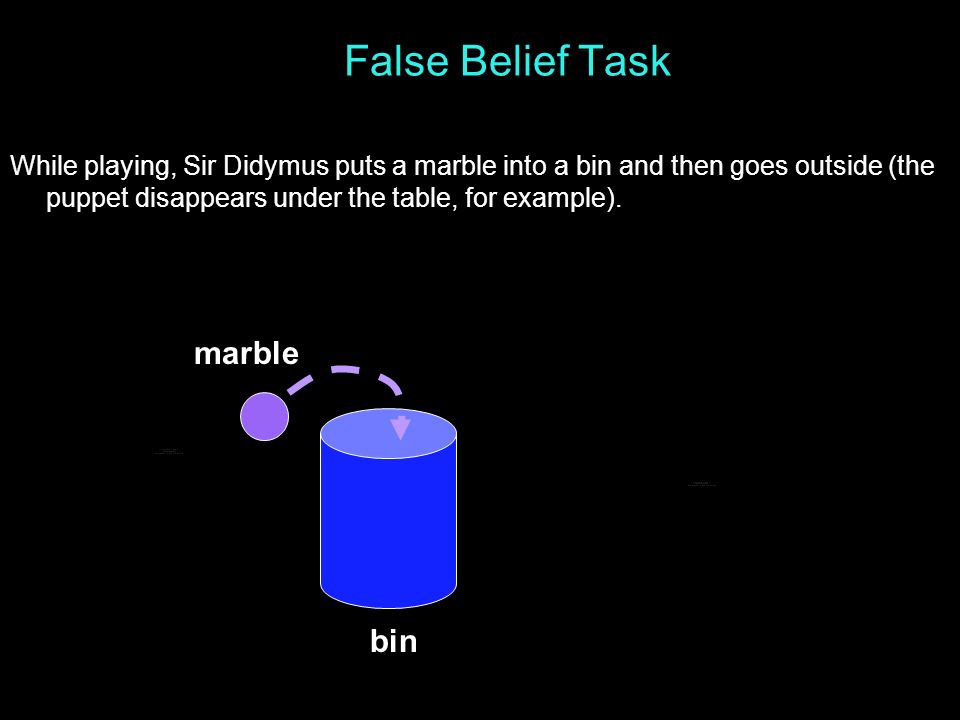 False Belief Task

While playing, Sir Didymus puts a marble into a bin and then goes outside (the puppet disappears under the table, for example).

marble

bin